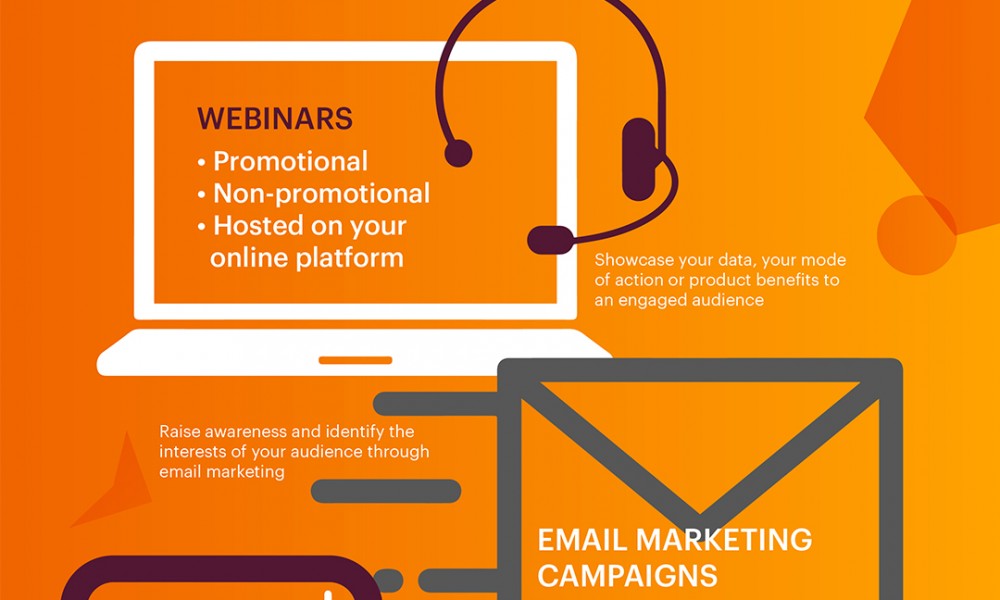 WEBINARS

• Promotional
• Non-promotional
• Hosted on your online platform

Showcase your data, your mode of action or product benefits to an engaged audience

Raise awareness and identify the interests of your audience through email marketing

EMAIL MARKETING CAMPAIGNS